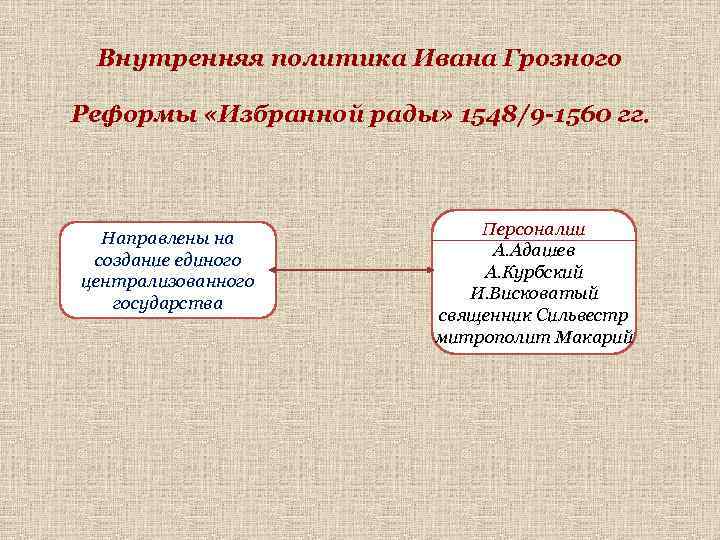 Внутренняя политика Ивана Грозного

Реформы «Избранной рады» 1548/9-1560 гг.

Направлены на создание единого централизованного государства

Персоналии
А.Адашев
А.Курбский
И.Висковатый
священник Сильвестр
митрополит Макарий